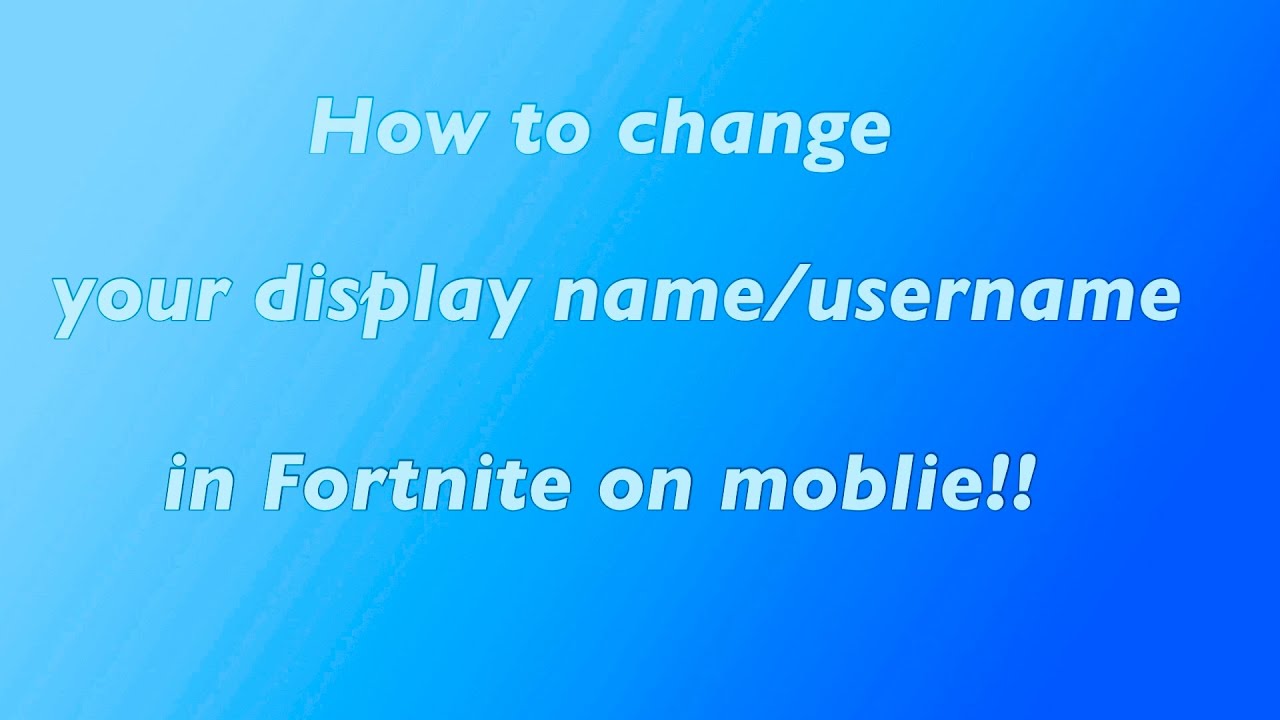 How to change

your display name/username

in Fortnite on moblie!!